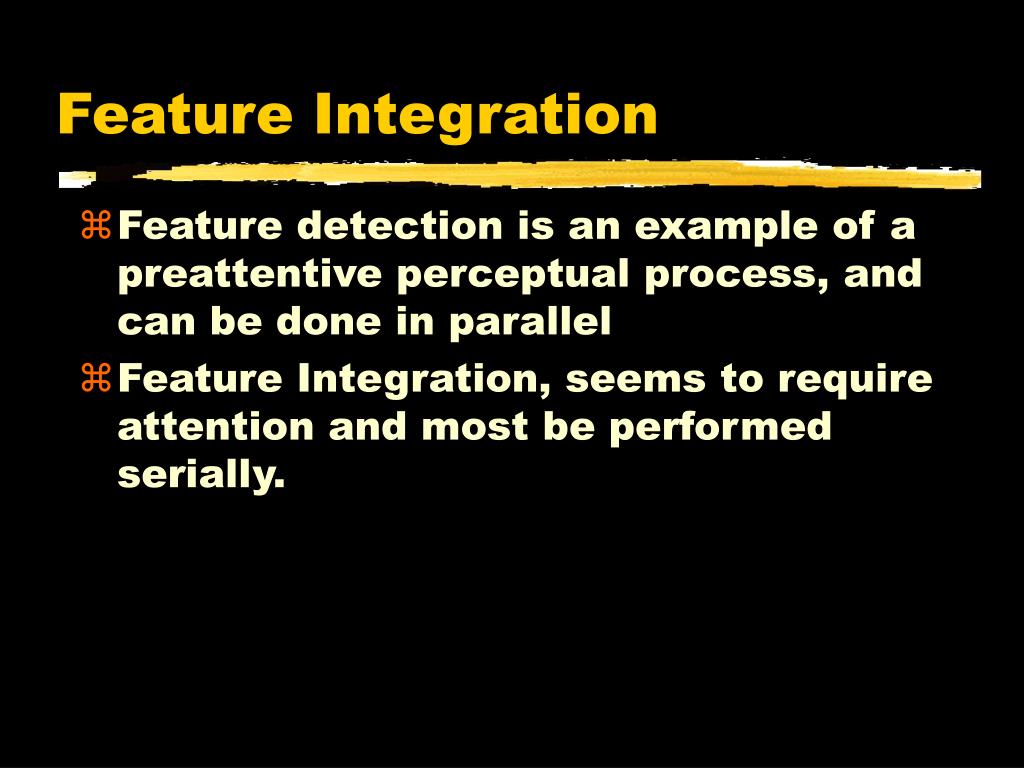 Feature Integration

⌘ Feature detection is an example of a preattentive perceptual process, and can be done in parallel

⌘ Feature Integration, seems to require attention and most be performed serially.